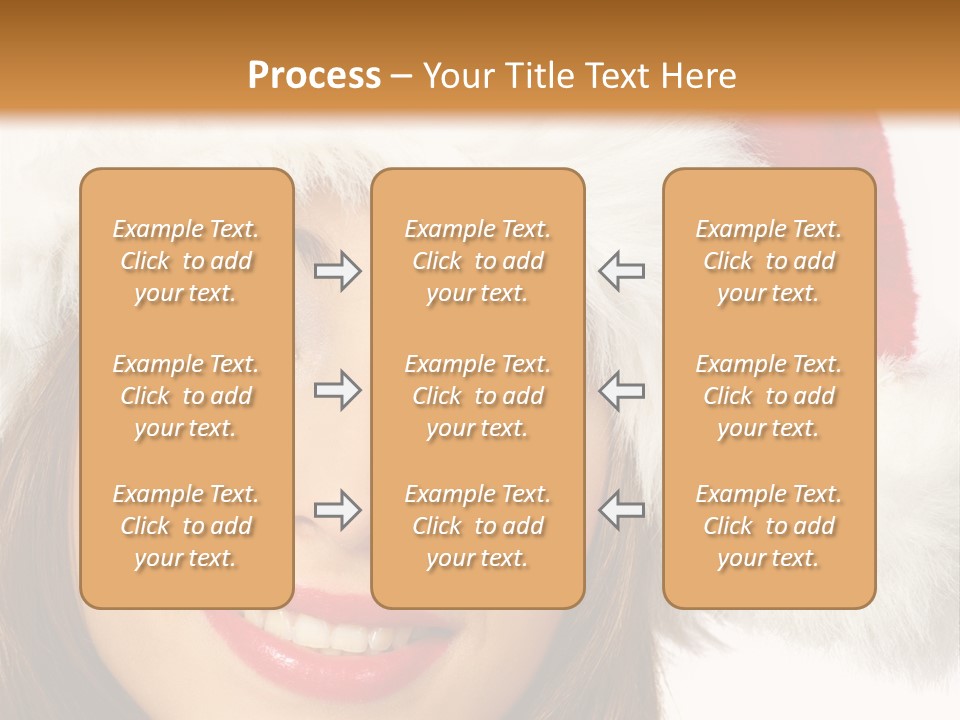 Process – Your Title Text Here

Example Text. Click to add your text.

Example Text. Click to add your text.

Example Text. Click to add your text.

Example Text. Click to add your text.

Example Text. Click to add your text.

Example Text. Click to add your text.

Example Text. Click to add your text.

Example Text. Click to add your text.

Example Text. Click to add your text.